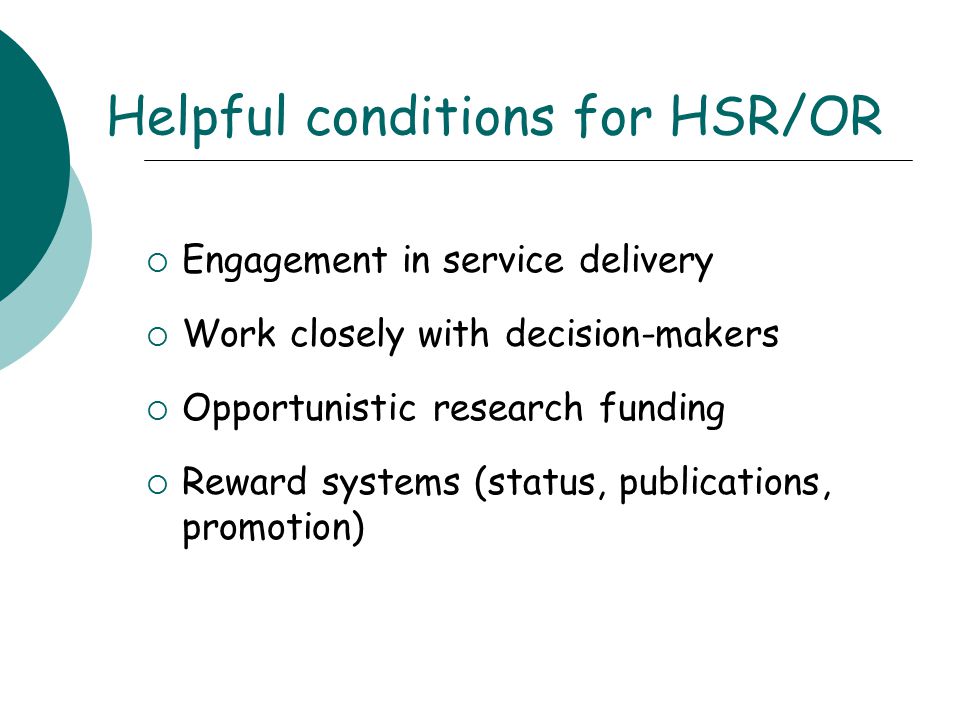 Helpful conditions for HSR/OR

○ Engagement in service delivery

○ Work closely with decision-makers

○ Opportunistic research funding

○ Reward systems (status, publications, promotion)